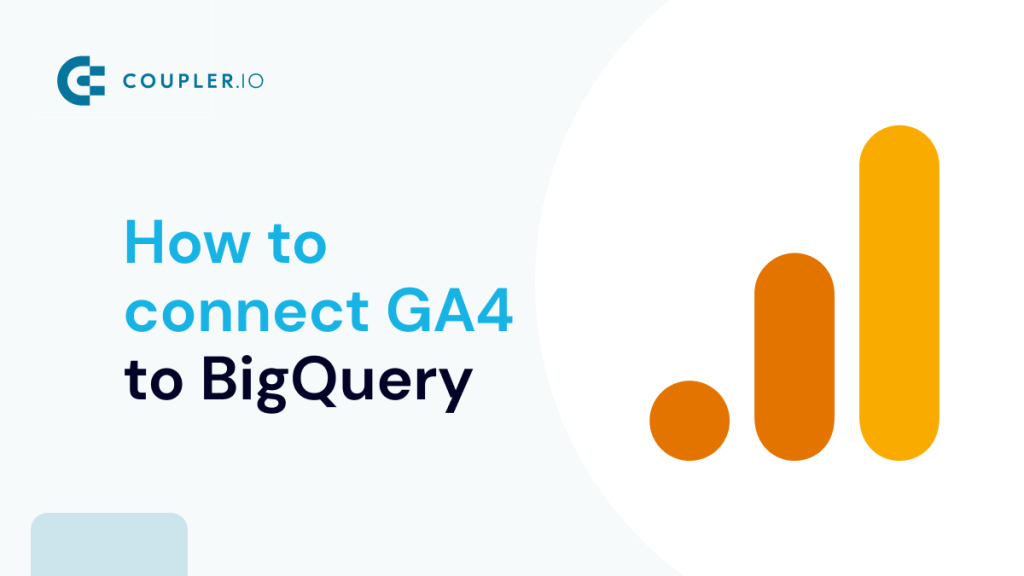 COUPLER.IO

How to connect GA4 to BigQuery